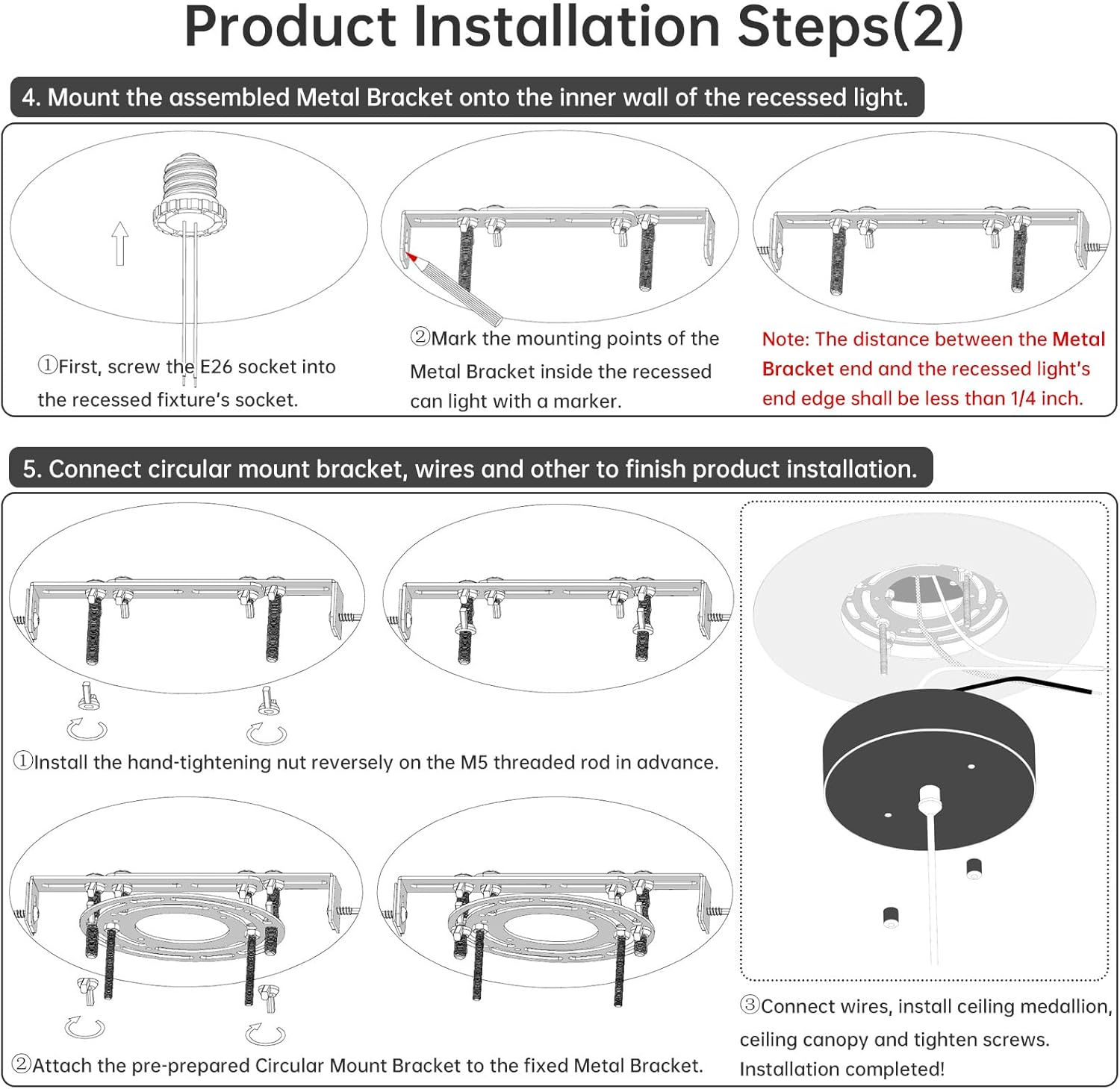 Product Installation Steps(2)

4. Mount the assembled Metal Bracket onto the inner wall of the recessed light.

①First, screw the E26 socket into the recessed fixture's socket.

②Mark the mounting points of the Metal Bracket inside the recessed can light with a marker.

Note: The distance between the Metal Bracket end and the recessed light's end edge shall be less than 1/4 inch.

5. Connect circular mount bracket, wires and other to finish product installation.

①Install the hand-tightening nut reversely on the M5 threaded rod in advance.

②Attach the pre-prepared Circular Mount Bracket to the fixed Metal Bracket.

③Connect wires, install ceiling medallion, ceiling canopy and tighten screws. Installation completed!